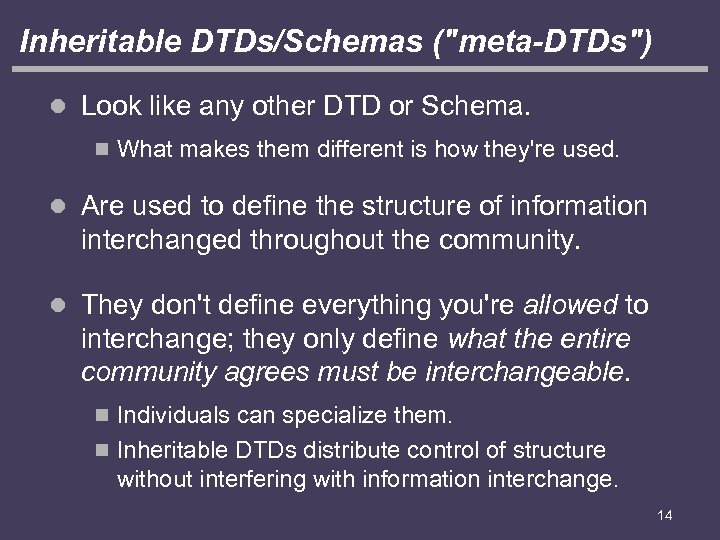 Inheritable DTDs/Schemas ("meta-DTDs")

Look like any other DTD or Schema.

What makes them different is how they're used.

Are used to define the structure of information interchanged throughout the community.

They don't define everything you're allowed to interchange; they only define what the entire community agrees must be interchangeable.

Individuals can specialize them.

Inheritable DTDs distribute control of structure without interfering with information interchange.

14